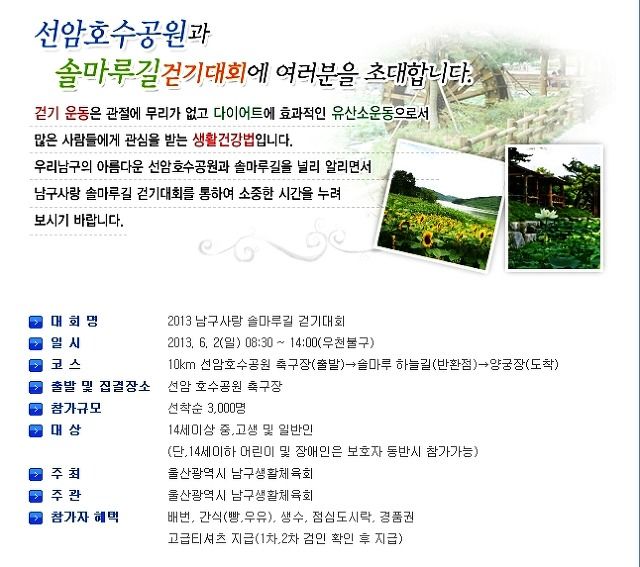 선암호수공원과
솔마루길걷기대회에 여러분을 초대합니다.

걷기 운동은 관절에 무리가 없고 다이어트에 효과적인 유산소운동으로서 많은 사람들에게 관심을 받는 생활건강법입니다.
우리남구의 아름다운 선암호수공원과 솔마루길을 널리 알리면서 남구사랑 솔마루길 걷기대회를 통하여 소중한 시간을 누려 보시기 바랍니다.

| | |
|---|---|
| 대 회 명 | 2013 남구사랑 솔마루길 걷기대회 |
| 일 시 | 2013. 6. 2(일) 08:30 ~ 14:00(우천불구) |
| 코 스 | 10km 선암호수공원 축구장(출발)→솔마루 하늘길(반환점)→양궁장(도착) |
| 출발 및 집결장소 | 선암 호수공원 축구장 |
| 참가규모 | 선착순 3,000명 |
| 대 상 | 14세이상 중,고생 및 일반인 (단,14세이하 어린이 및 장애인은 보호자 동반시 참가가능) |
| 주 최 | 울산광역시 남구생활체육회 |
| 주 관 | 울산광역시 남구생활체육회 |
| 참가자 혜택 | 배번, 간식(빵,우유), 생수, 점심도시락, 경품권 고급티셔츠 지급(1차,2차 검인 확인 후 지급) |